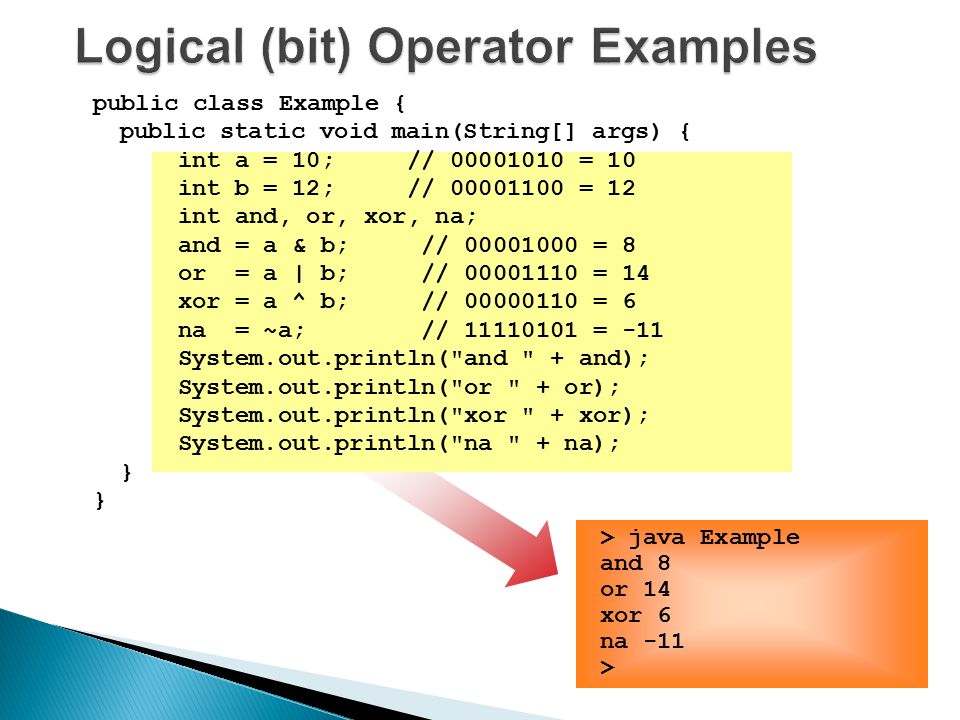 Logical (bit) Operator Examples

public class Example {
  public static void main(String[] args) {
    int a = 10;     // 00001010 = 10
    int b = 12;     // 00001100 = 12
    int and, or, xor, na;
    and = a & b;     // 00001000 = 8
    or  = a | b;     // 00001110 = 14
    xor = a ^ b;     // 00000110 = 6
    na  = ~a;        // 11110101 = -11
    System.out.println("and " + and);
    System.out.println("or " + or);
    System.out.println("xor " + xor);
    System.out.println("na " + na);
  }
}

> java Example
and 8
or 14
xor 6
na -11
>